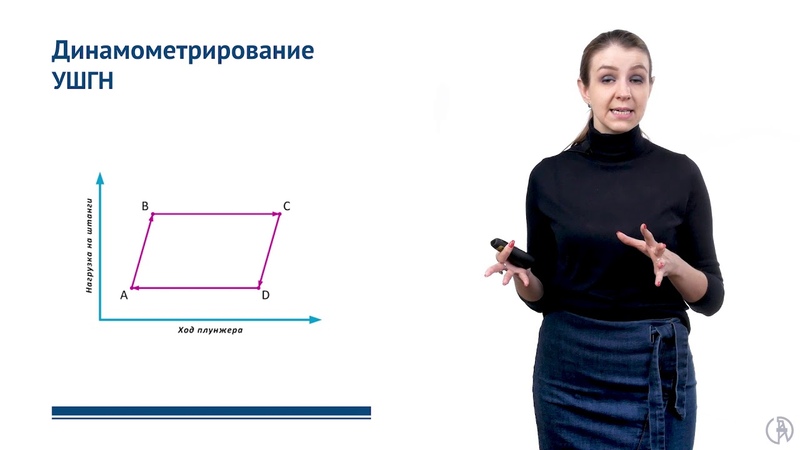 Динамометрирование УШГН

Нагрузка на штанги

B

C

A

D

Ход плунжера